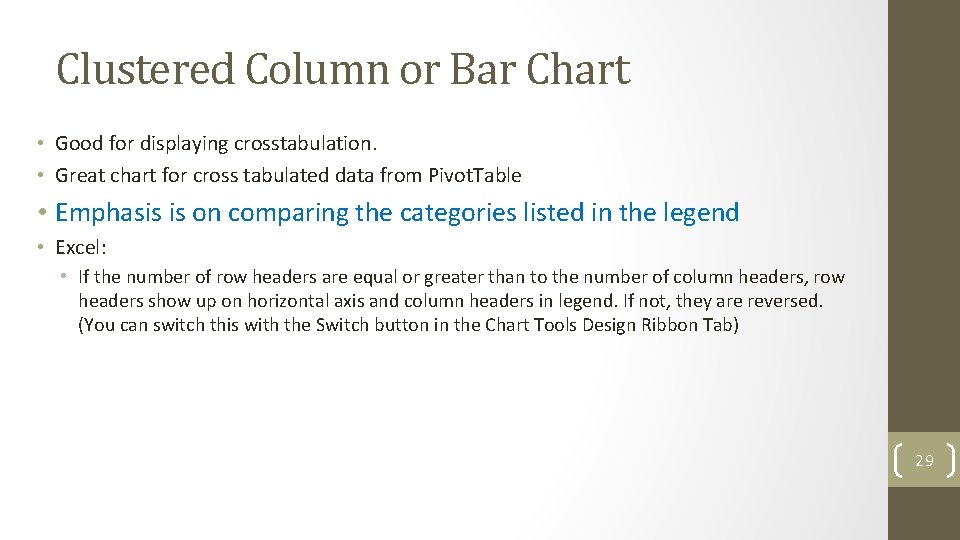 Clustered Column or Bar Chart

• Good for displaying crosstabulation.
• Great chart for cross tabulated data from PivotTable
• Emphasis is on comparing the categories listed in the legend
• Excel:
  • If the number of row headers are equal or greater than to the number of column headers, row headers show up on horizontal axis and column headers in legend. If not, they are reversed. (You can switch this with the Switch button in the Chart Tools Design Ribbon Tab)

29